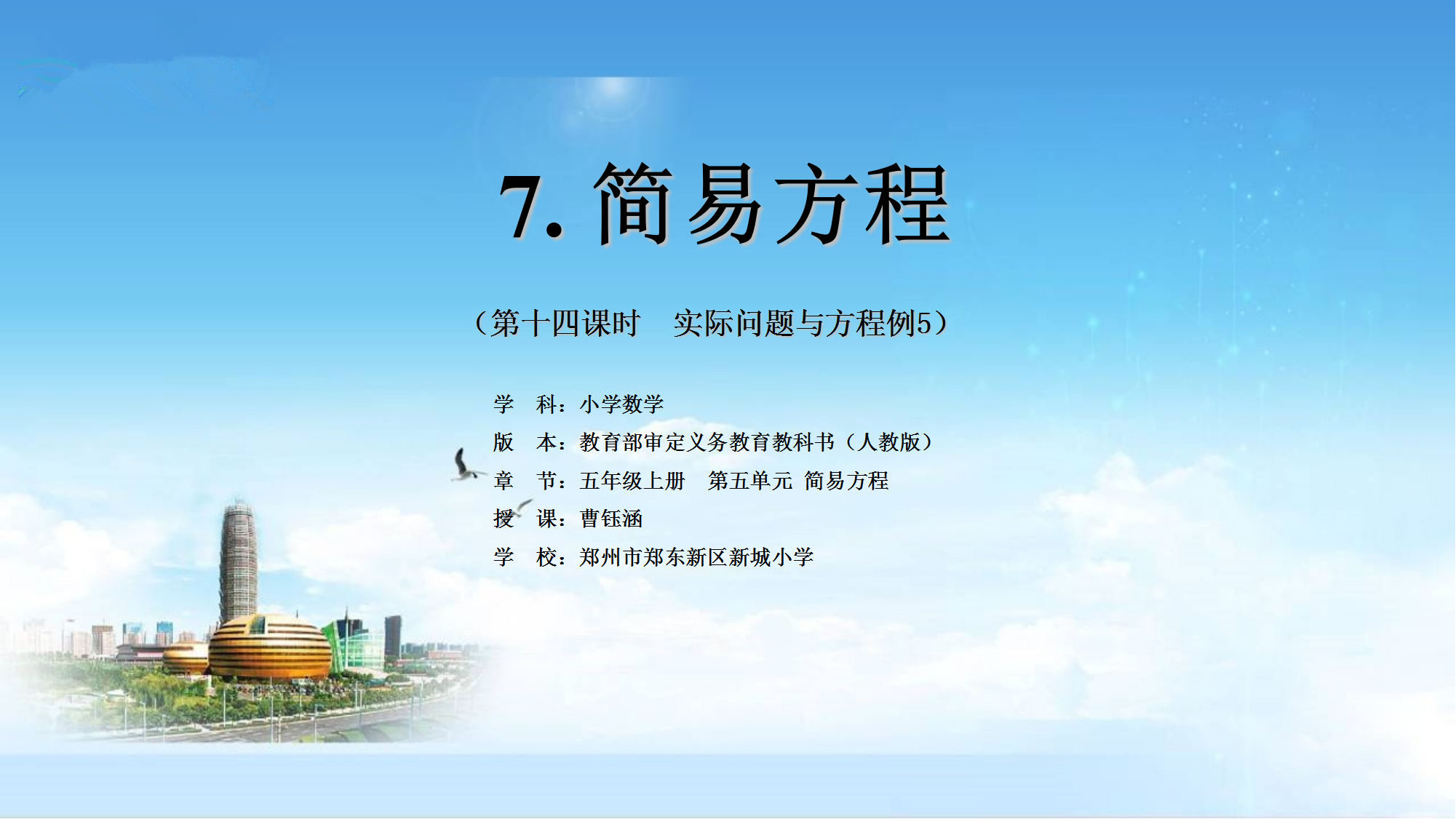 7. 简易方程

（第十四课时　实际问题与方程例5）

学　科：小学数学
版　本：教育部审定义务教育教科书（人教版）
章　节：五年级上册　第五单元 简易方程
授　课：曹钰涵
学　校：郑州市郑东新区新城小学